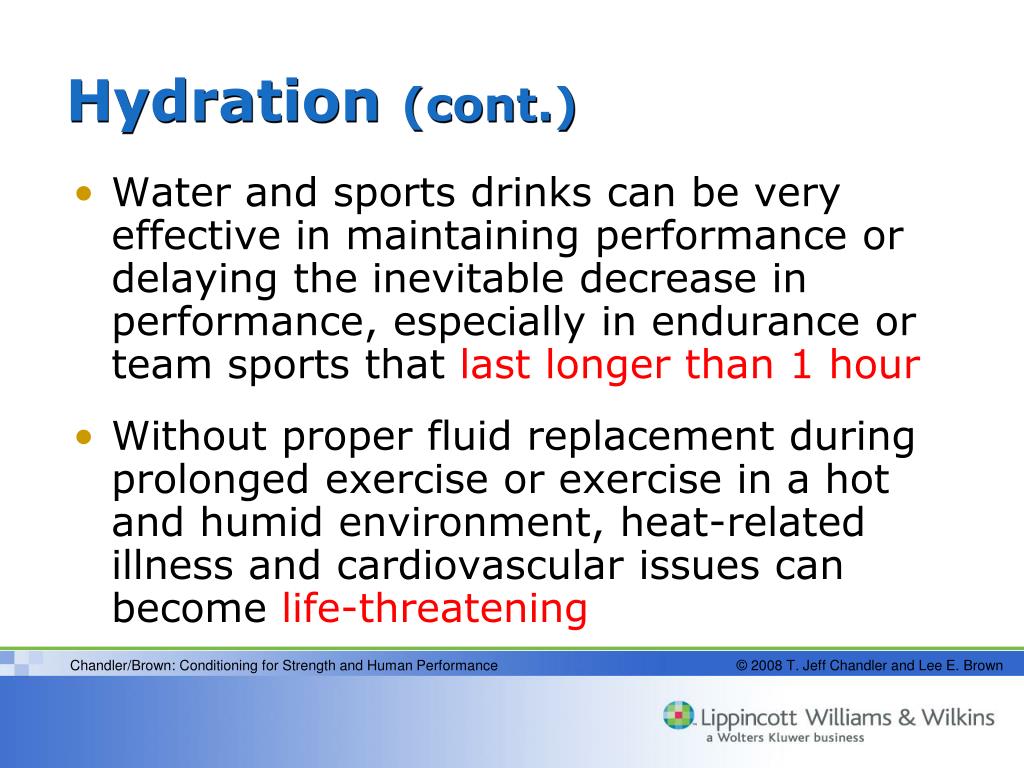 Hydration (cont.)

• Water and sports drinks can be very effective in maintaining performance or delaying the inevitable decrease in performance, especially in endurance or team sports that last longer than 1 hour

• Without proper fluid replacement during prolonged exercise or exercise in a hot and humid environment, heat-related illness and cardiovascular issues can become life-threatening

Chandler/Brown: Conditioning for Strength and Human Performance

© 2008 T. Jeff Chandler and Lee E. Brown

Lippincott Williams & Wilkins
a Wolters Kluwer business